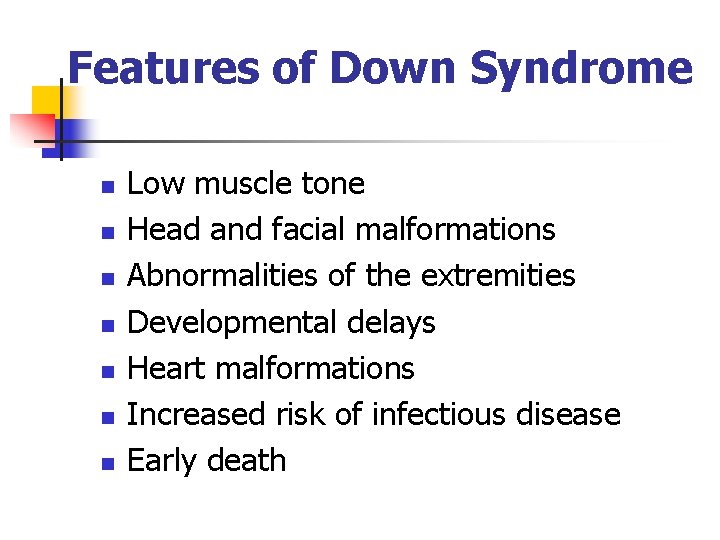 Features of Down Syndrome

- Low muscle tone
- Head and facial malformations
- Abnormalities of the extremities
- Developmental delays
- Heart malformations
- Increased risk of infectious disease
- Early death